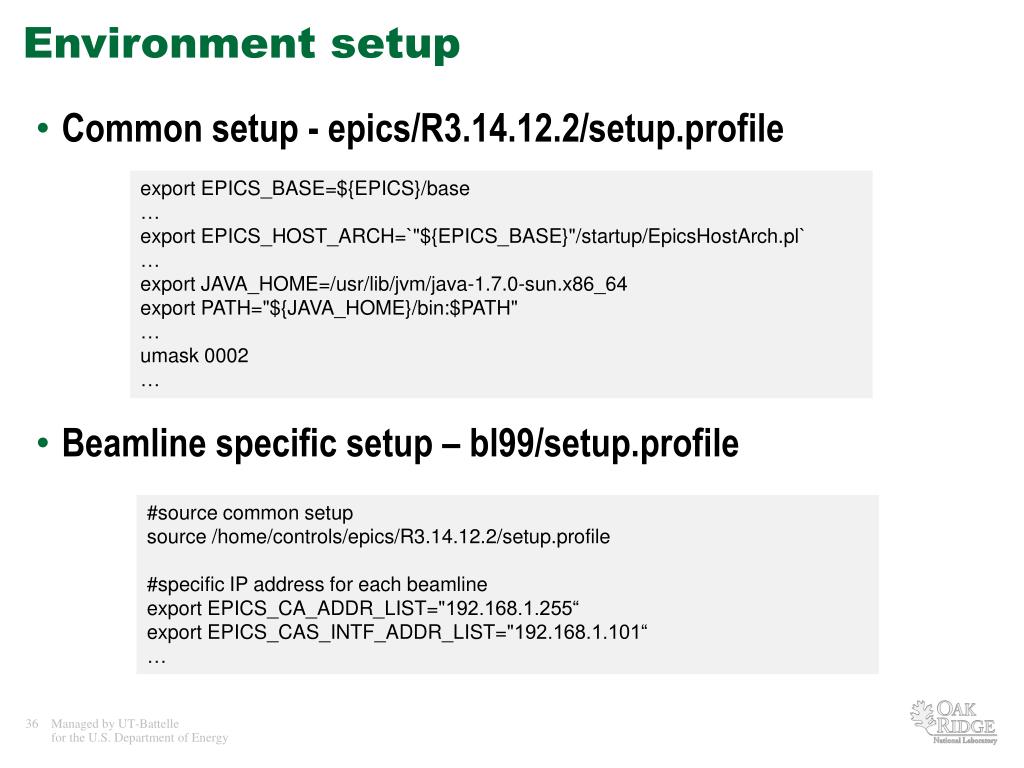 Environment setup

• Common setup - epics/R3.14.12.2/setup.profile

export EPICS_BASE=${EPICS}/base
…
export EPICS_HOST_ARCH=`"${EPICS_BASE}"/startup/EpicsHostArch.pl`
…
export JAVA_HOME=/usr/lib/jvm/java-1.7.0-sun.x86_64
export PATH="${JAVA_HOME}/bin:$PATH"
…
umask 0002
…

• Beamline specific setup – bl99/setup.profile

#source common setup
source /home/controls/epics/R3.14.12.2/setup.profile

#specific IP address for each beamline
export EPICS_CA_ADDR_LIST="192.168.1.255“
export EPICS_CAS_INTF_ADDR_LIST="192.168.1.101“
…

36 Managed by UT-Battelle
for the U.S. Department of Energy

OAK RIDGE
National Laboratory